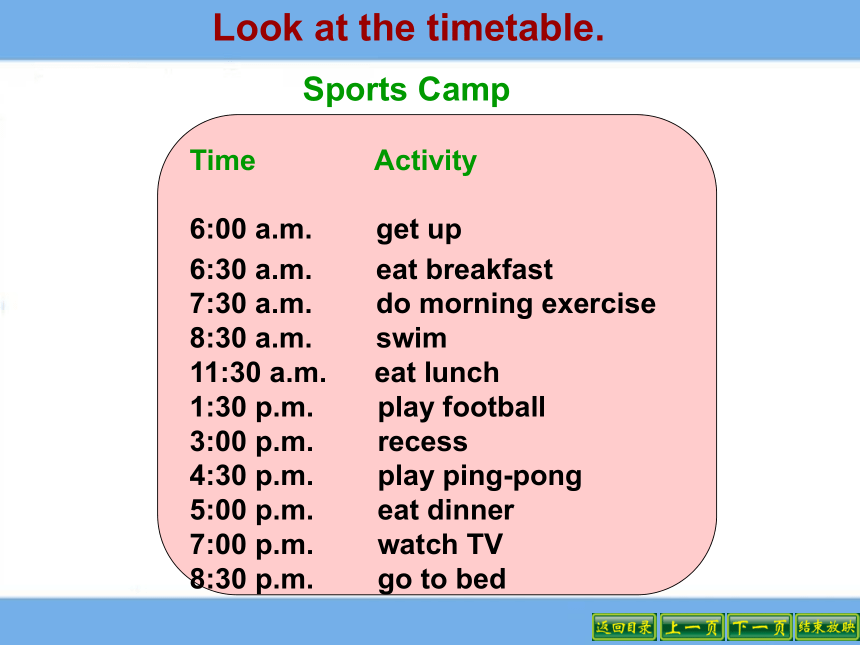 Look at the timetable.

Sports Camp

| Time | Activity |
|---|---|
| 6:00 a.m. | get up |
| 6:30 a.m. | eat breakfast |
| 7:30 a.m. | do morning exercise |
| 8:30 a.m. | swim |
| 11:30 a.m. | eat lunch |
| 1:30 p.m. | play football |
| 3:00 p.m. | recess |
| 4:30 p.m. | play ping-pong |
| 5:00 p.m. | eat dinner |
| 7:00 p.m. | watch TV |
| 8:30 p.m. | go to bed |

返回目录 上一页 下一页 结束放映